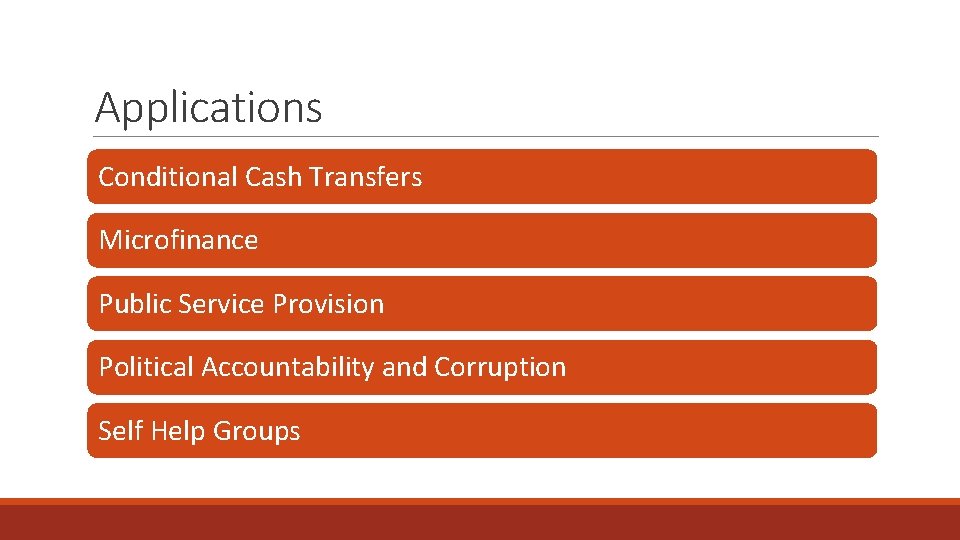 Applications

Conditional Cash Transfers

Microfinance

Public Service Provision

Political Accountability and Corruption

Self Help Groups